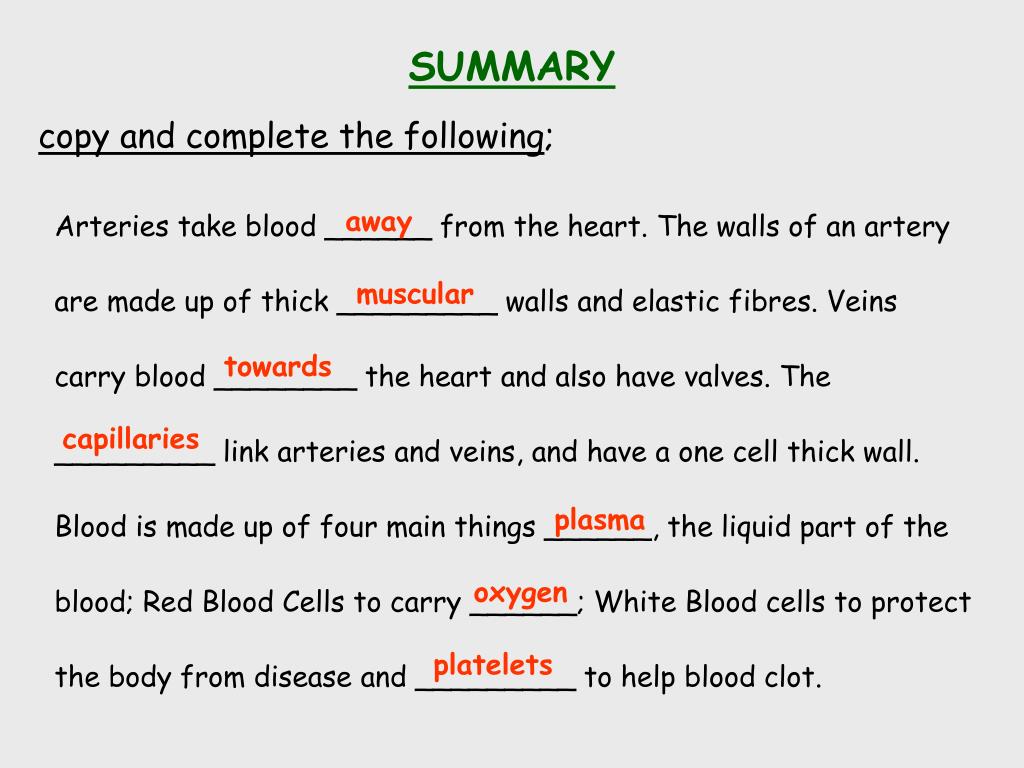 SUMMARY

copy and complete the following;

Arteries take blood away from the heart. The walls of an artery are made up of thick muscular walls and elastic fibres. Veins carry blood towards the heart and also have valves. The capillaries link arteries and veins, and have a one cell thick wall. Blood is made up of four main things plasma, the liquid part of the blood; Red Blood Cells to carry oxygen; White Blood cells to protect the body from disease and platelets to help blood clot.